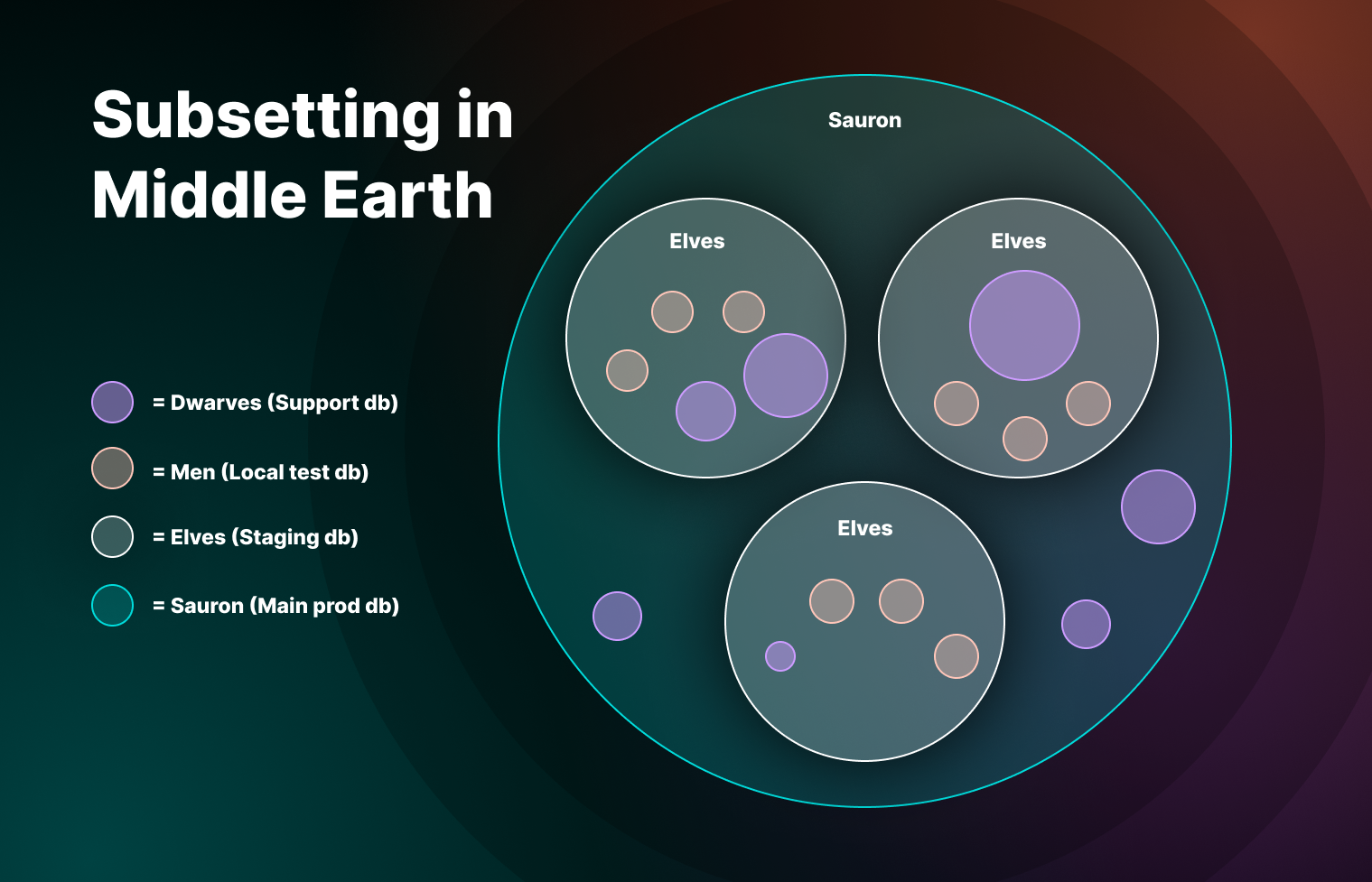 Subsetting in Middle Earth

= Dwarves (Support db)

= Men (Local test db)

= Elves (Staging db)

= Sauron (Main prod db)

Sauron

Elves

Elves

Elves